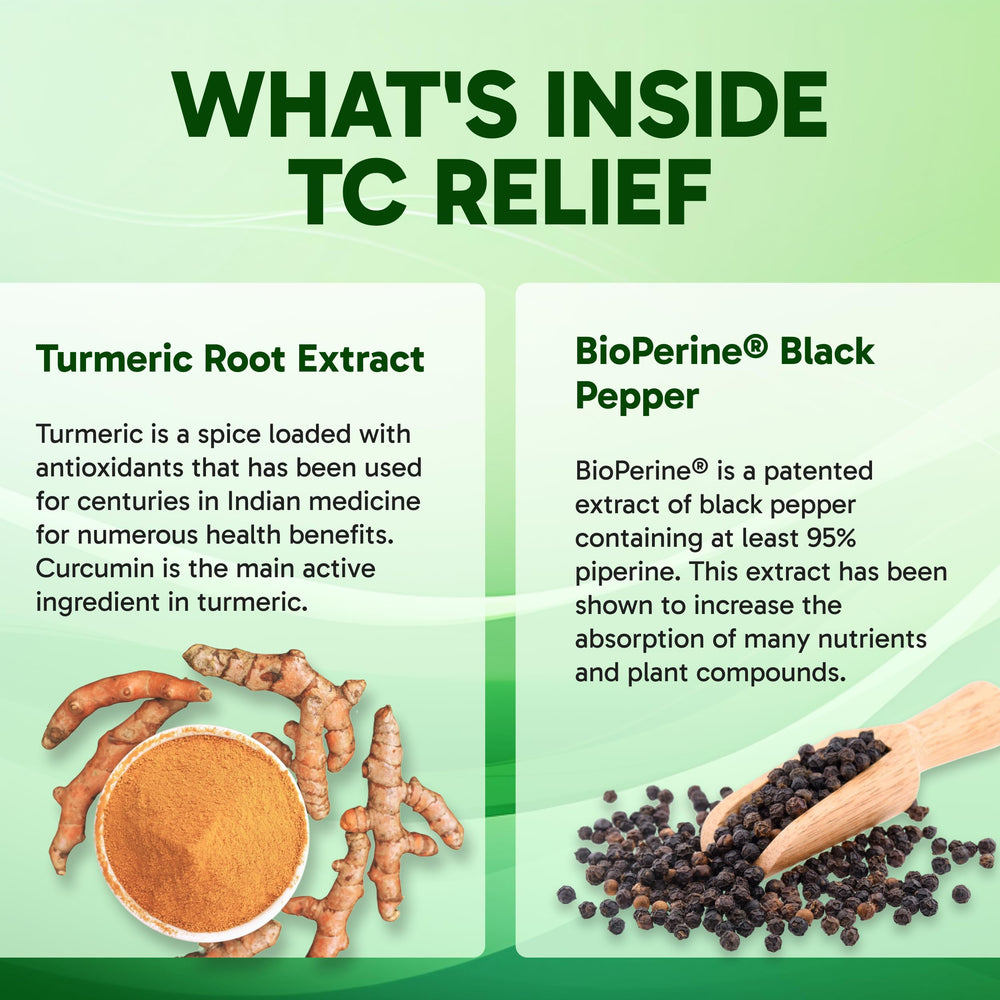 WHAT'S INSIDE TC RELIEF

Turmeric Root Extract

Turmeric is a spice loaded with antioxidants that has been used for centuries in Indian medicine for numerous health benefits. Curcumin is the main active ingredient in turmeric.

BioPerine® Black Pepper

BioPerine® is a patented extract of black pepper containing at least 95% piperine. This extract has been shown to increase the absorption of many nutrients and plant compounds.